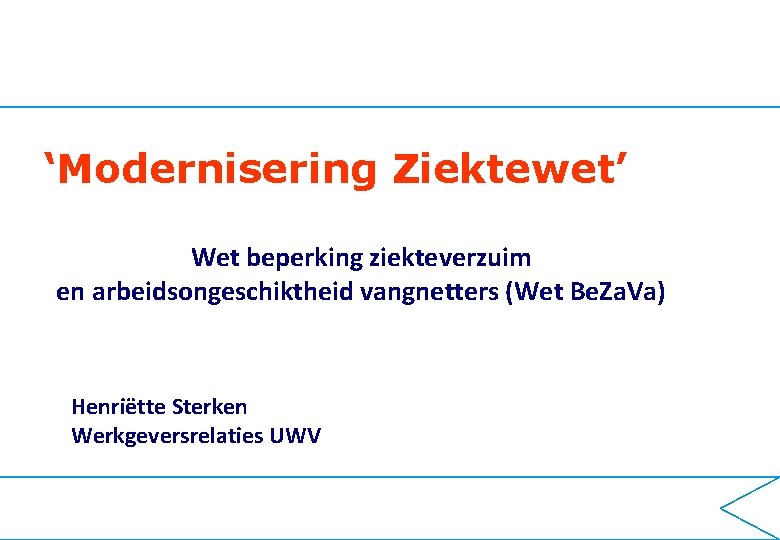 'Modernisering Ziektewet'

Wet beperking ziekteverzuim en arbeidsongeschiktheid vangnetters (Wet BeZaVa)

Henriëtte Sterken
Werkgeversrelaties UWV